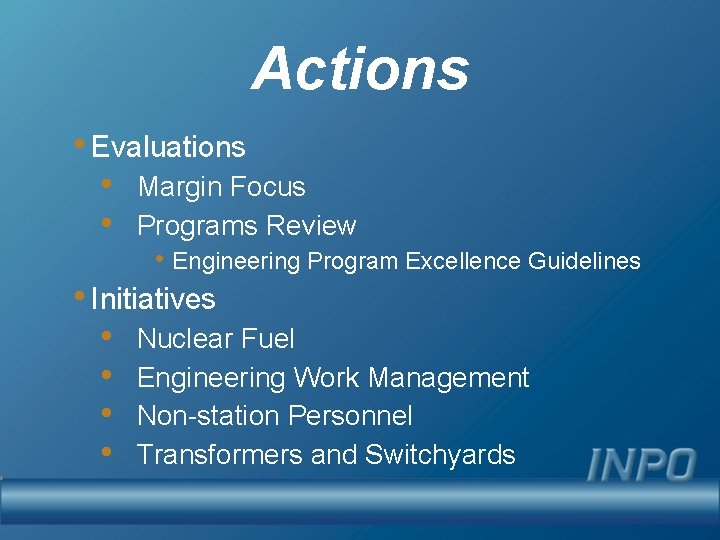 Actions

• Evaluations
  • Margin Focus
  • Programs Review
    • Engineering Program Excellence Guidelines
• Initiatives
  • Nuclear Fuel
  • Engineering Work Management
  • Non-station Personnel
  • Transformers and Switchyards

INPO